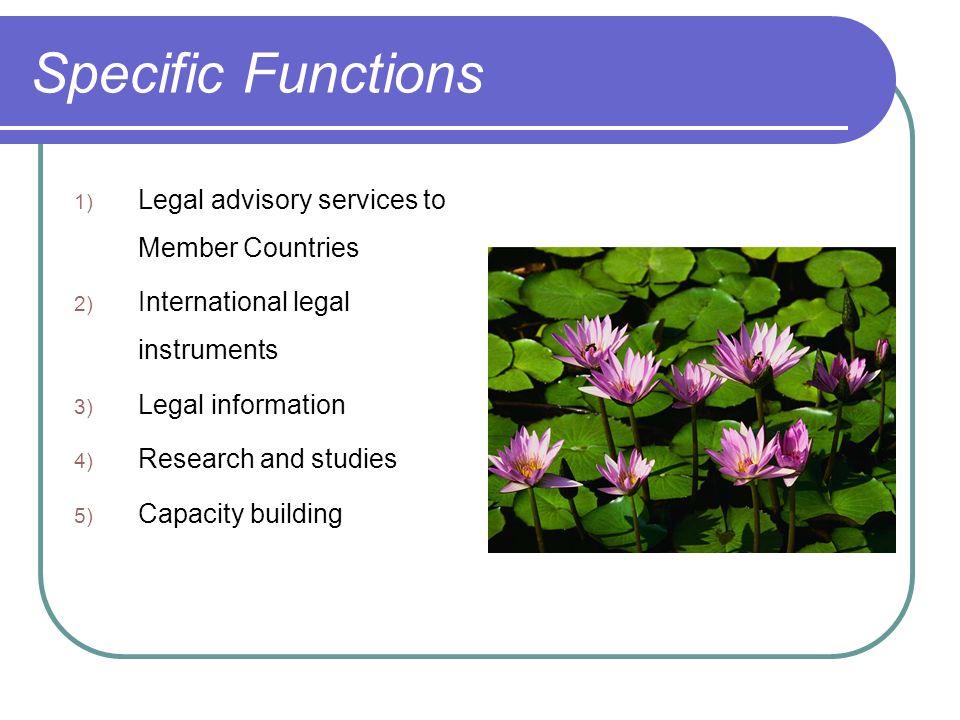 Specific Functions

1) Legal advisory services to Member Countries
2) International legal instruments
3) Legal information
4) Research and studies
5) Capacity building